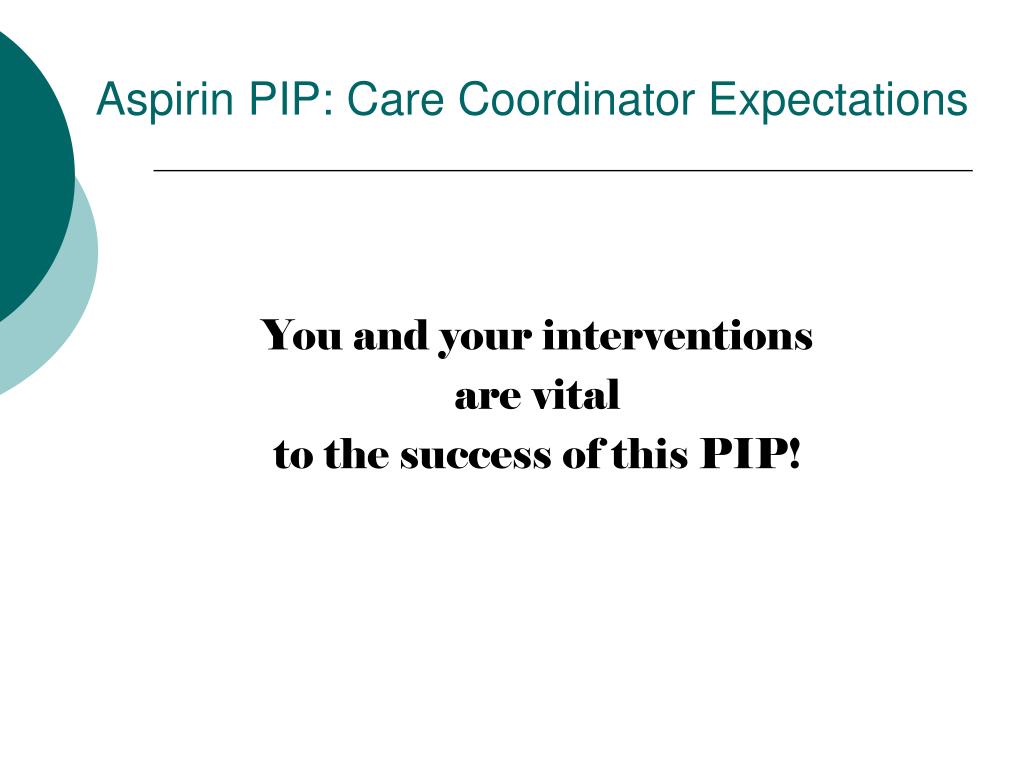 Aspirin PIP: Care Coordinator Expectations

You and your interventions
are vital
to the success of this PIP!